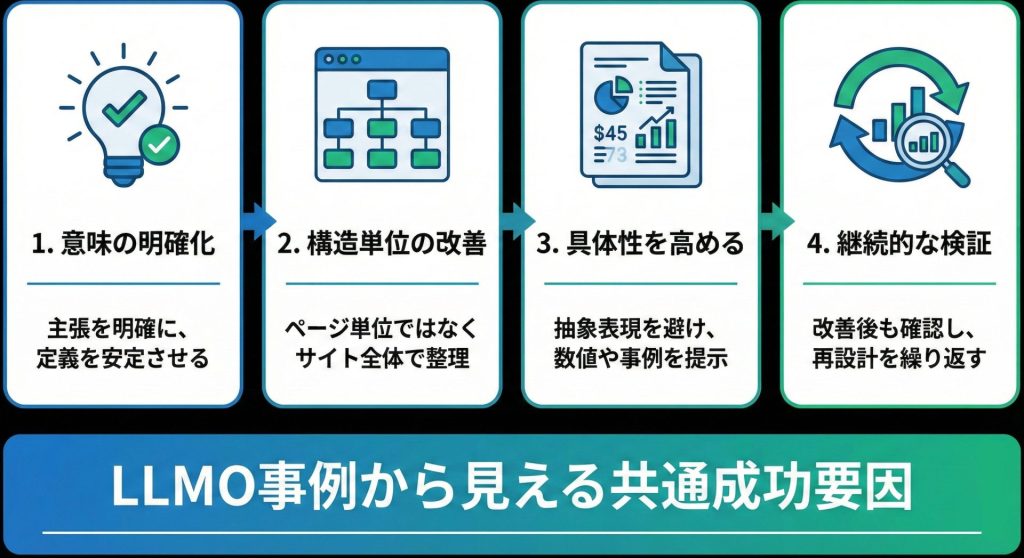 $45
73

1. 意味の明確化

主張を明確に、定義を安定させる

2. 構造単位の改善

ページ単位ではなくサイト全体で整理

3. 具体性を高める

抽象表現を避け、数値や事例を提示

4. 継続的な検証

改善後も確認し、再設計を繰り返す

LLMO事例から見える共通成功要因